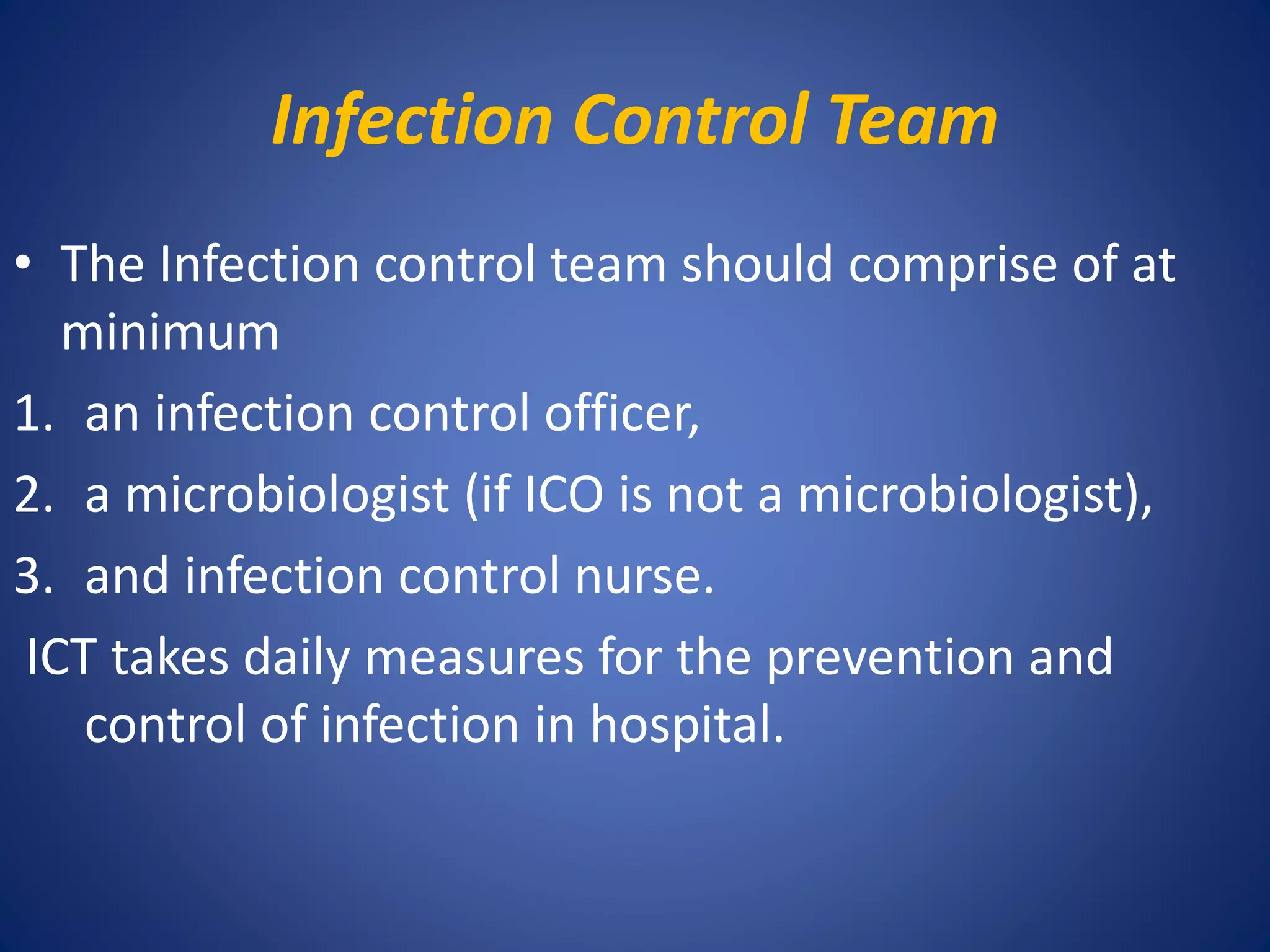 Infection Control Team

• The Infection control team should comprise of at minimum

1. an infection control officer,
2. a microbiologist (if ICO is not a microbiologist),
3. and infection control nurse.

ICT takes daily measures for the prevention and control of infection in hospital.